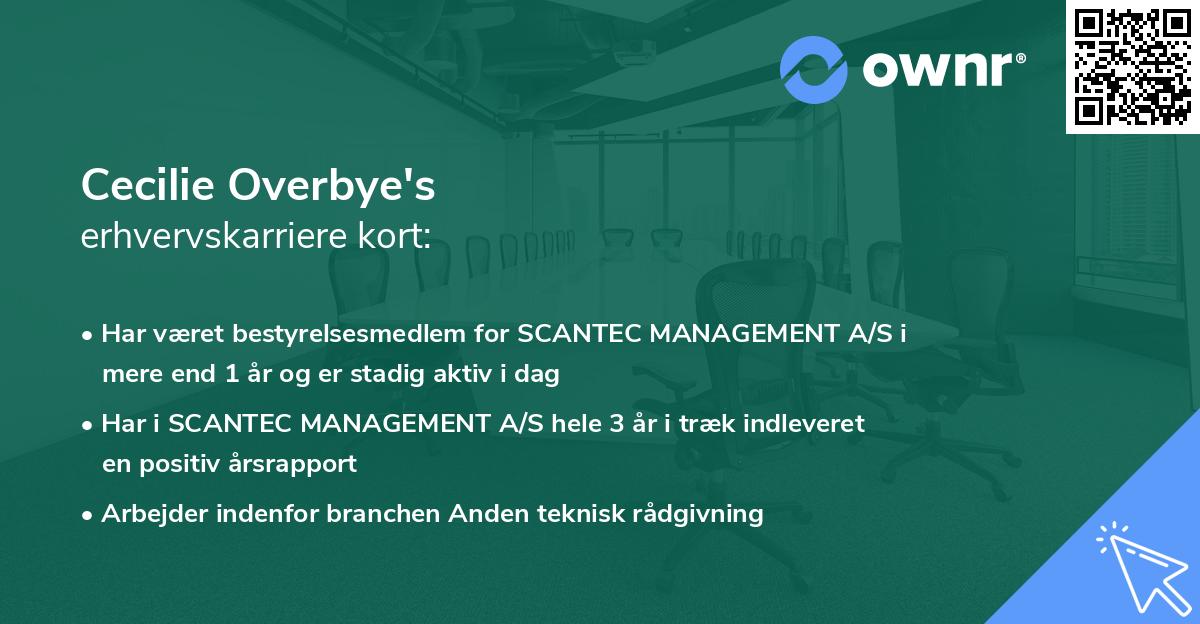 ownr®

Cecilie Overbye's
erhvervskarriere kort:

• Har været bestyrelsesmedlem for SCANTEC MANAGEMENT A/S i mere end 1 år og er stadig aktiv i dag

• Har i SCANTEC MANAGEMENT A/S hele 3 år i træk indleveret en positiv årsrapport

• Arbejder indenfor branchen Anden teknisk rådgivning